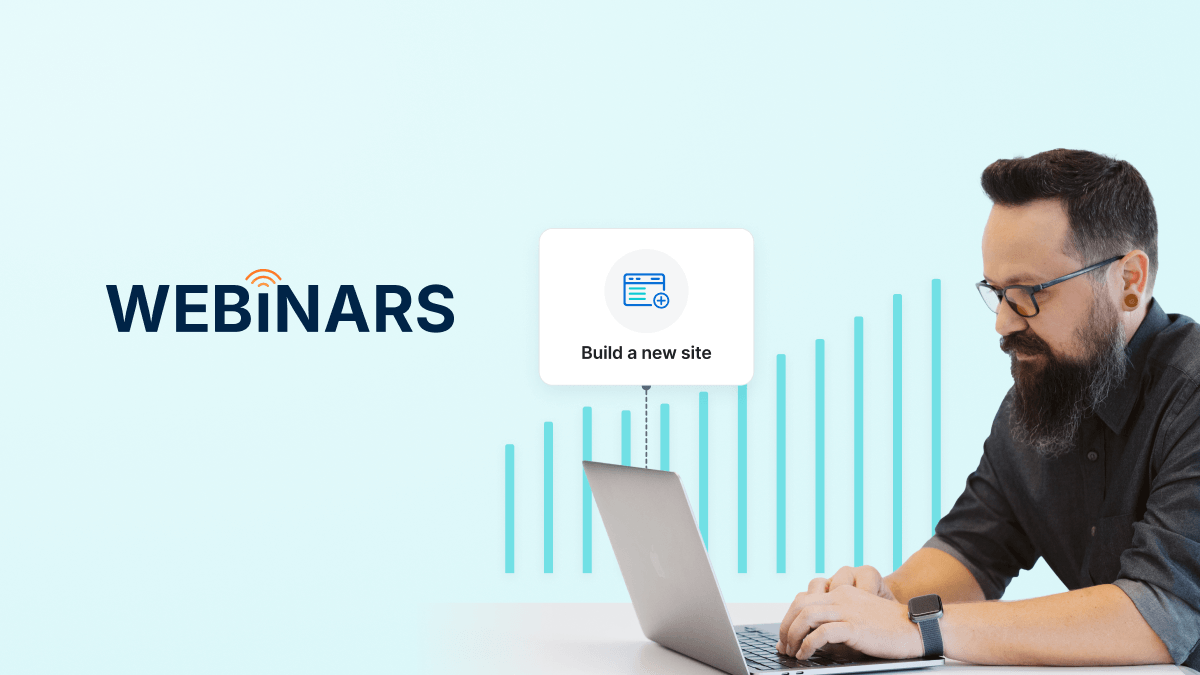 WEBINARS

Build a new site